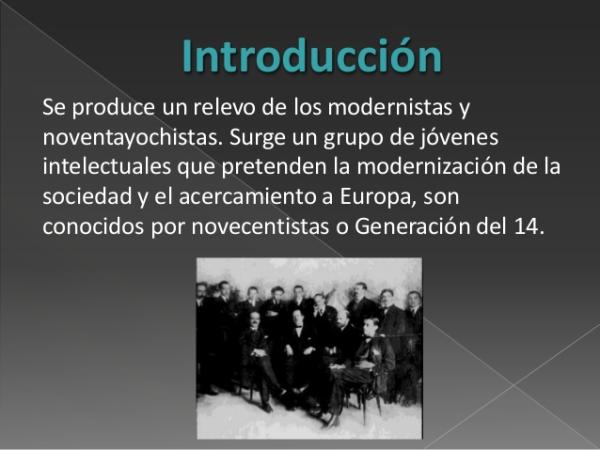 Introducción

Se produce un relevo de los modernistas y noventayochistas. Surge un grupo de jóvenes intelectuales que pretenden la modernización de la sociedad y el acercamiento a Europa, son conocidos por novecentistas o Generación del 14.